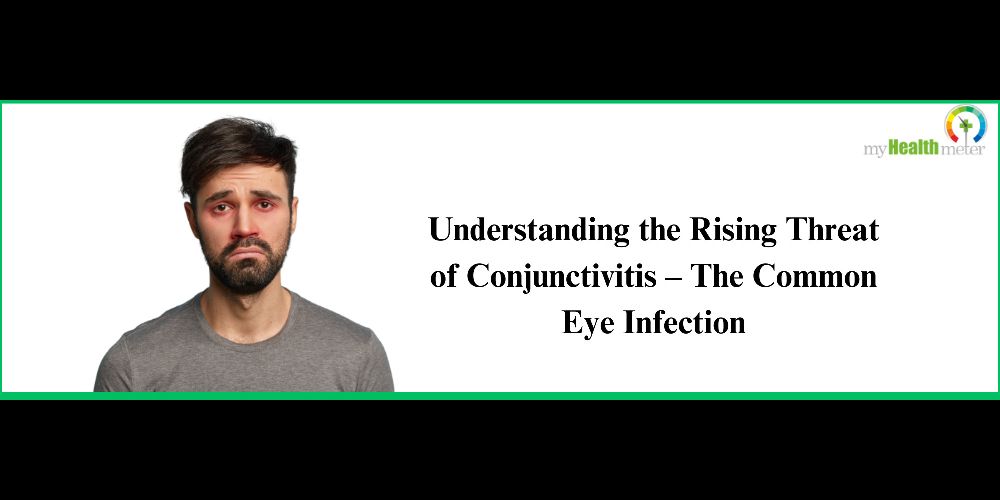 myHealthmeter

Understanding the Rising Threat of Conjunctivitis – The Common Eye Infection